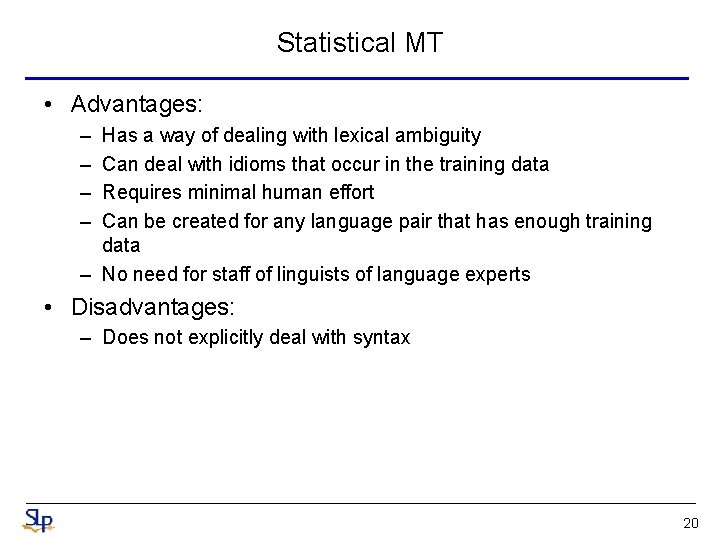 Statistical MT

• Advantages:
– Has a way of dealing with lexical ambiguity
– Can deal with idioms that occur in the training data
– Requires minimal human effort
– Can be created for any language pair that has enough training data
– No need for staff of linguists of language experts

• Disadvantages:
– Does not explicitly deal with syntax

SLP

20